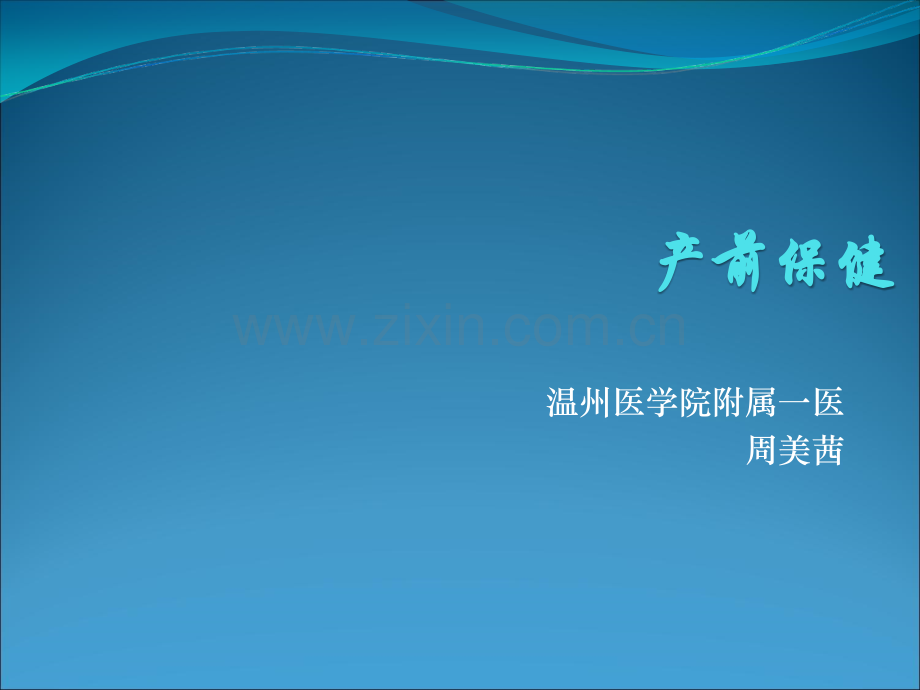 产前保健

www.zixin.com.cn

温州医学院附属一医
周美茜